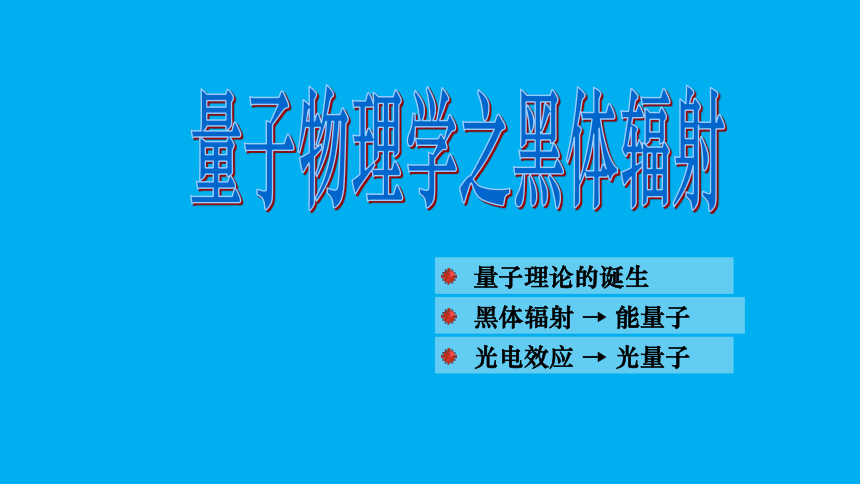 量子物理学之黑体辐射

量子理论的诞生

黑体辐射 → 能量子

光电效应 → 光量子